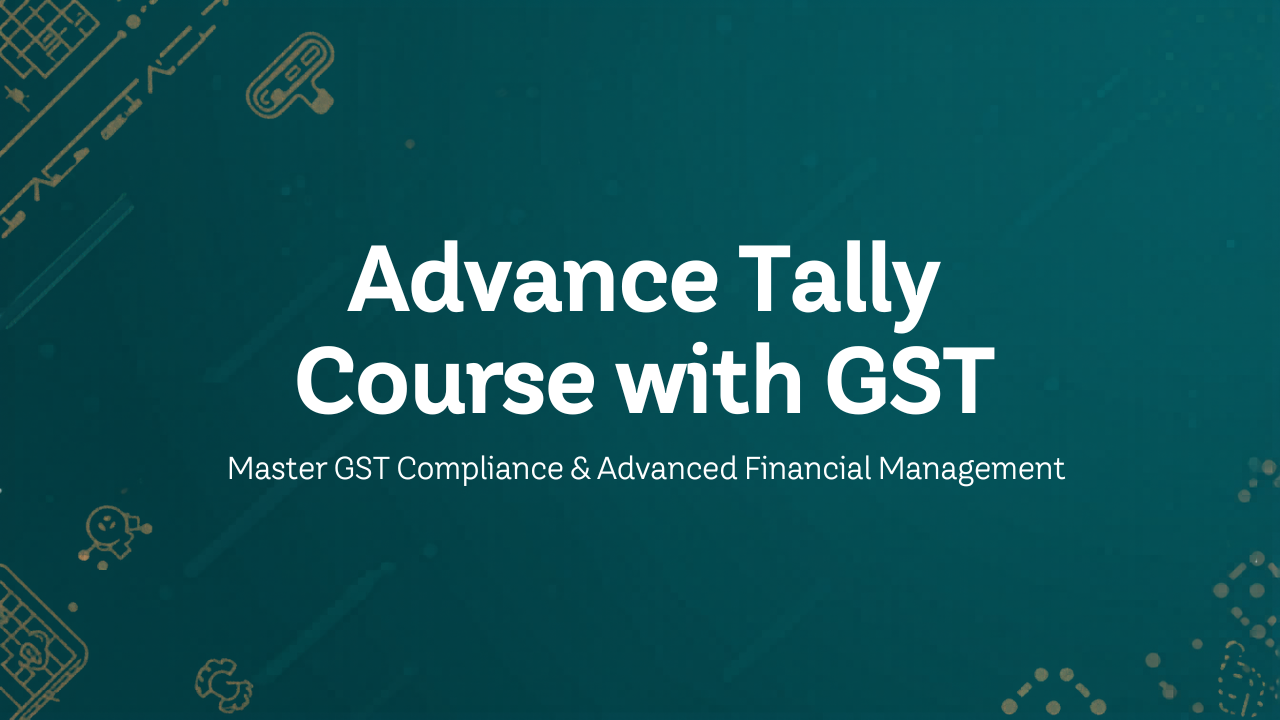 Advance Tally Course with GST

Master GST Compliance & Advanced Financial Management